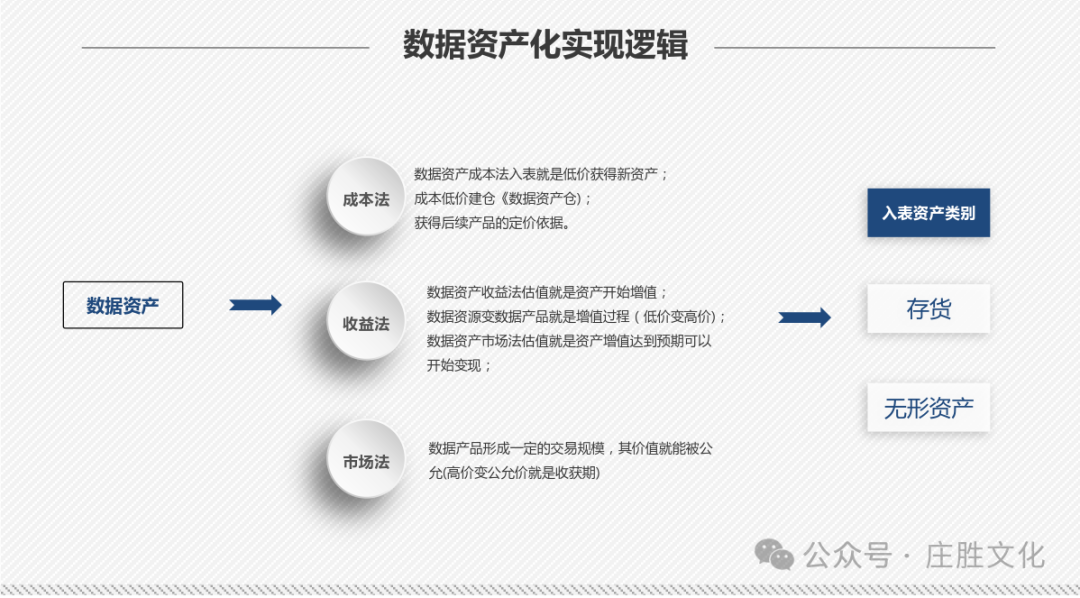 数据资产化实现逻辑

数据资产

成本法

数据资产成本法入表就是低价获得新资产；
成本低价建仓《数据资产仓》；
获得后续产品的定价依据。

收益法

数据资产收益法估值就是资产开始增值；
数据资源变数据产品就是增值过程（低价变高价）；
数据资产市场法估值就是资产增值达到预期可以开始变现；

市场法

数据产品形成一定的交易规模，其价值就能被公允(高价变公允价就是收获期)

入表资产类别

存货

无形资产

公众号 · 庄胜文化